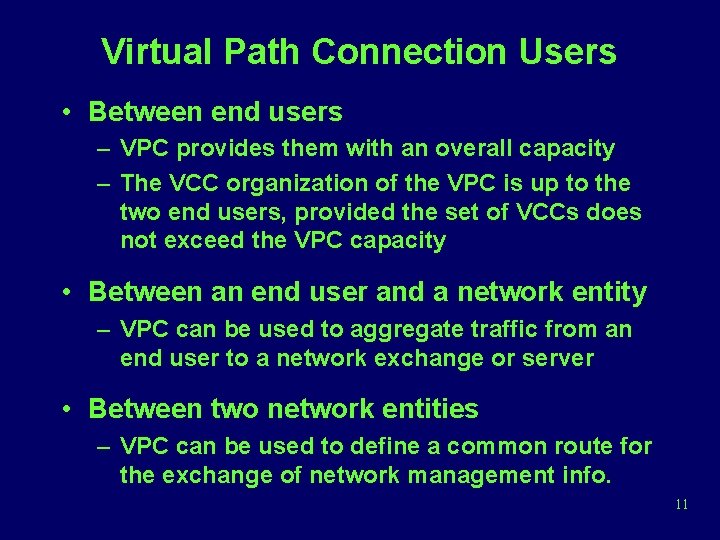 Virtual Path Connection Users

• Between end users
– VPC provides them with an overall capacity
– The VCC organization of the VPC is up to the two end users, provided the set of VCCs does not exceed the VPC capacity

• Between an end user and a network entity
– VPC can be used to aggregate traffic from an end user to a network exchange or server

• Between two network entities
– VPC can be used to define a common route for the exchange of network management info.

11